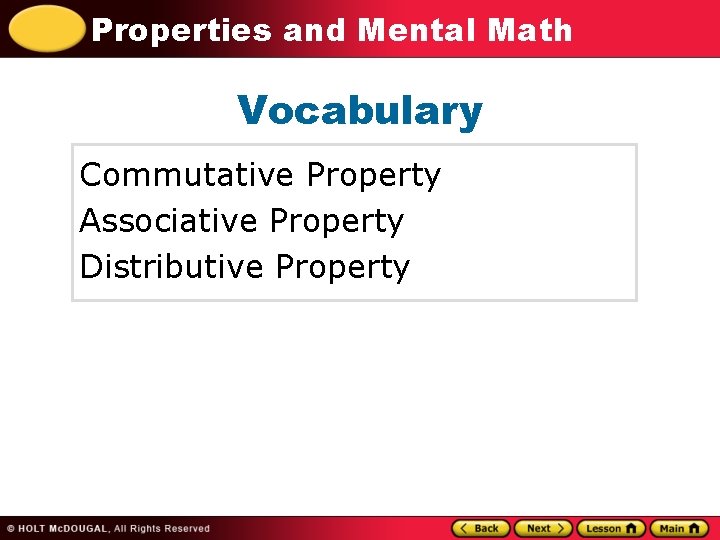 Properties and Mental Math

Vocabulary

Commutative Property
Associative Property
Distributive Property

© HOLT McDOUGAL, All Rights Reserved

Back Next Lesson Main